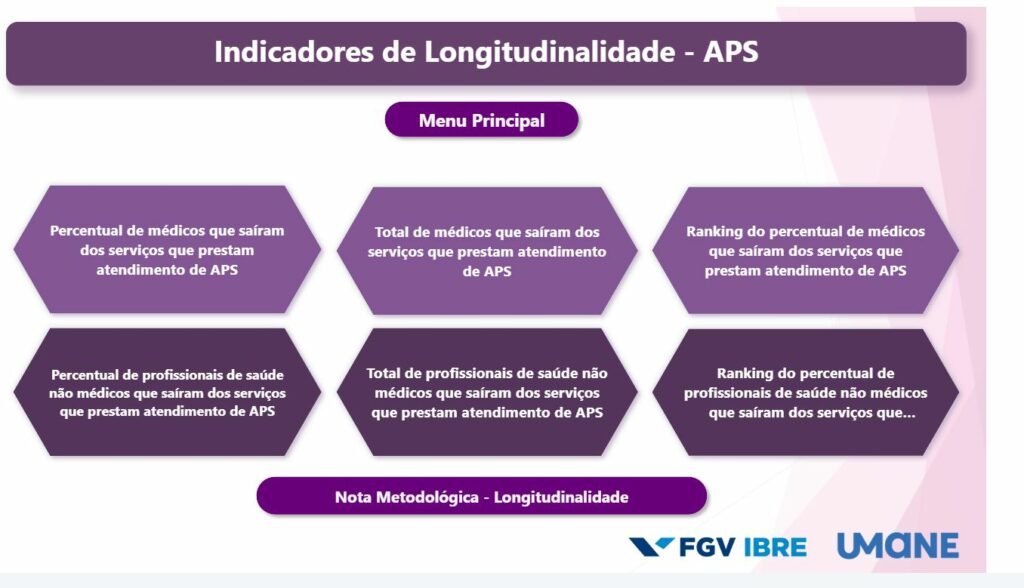 Indicadores de Longitudinalidade - APS

Menu Principal

Percentual de médicos que saíram dos serviços que prestam atendimento de APS

Total de médicos que saíram dos serviços que prestam atendimento de APS

Ranking do percentual de médicos que saíram dos serviços que prestam atendimento de APS

Percentual de profissionais de saúde não médicos que saíram dos serviços que prestam atendimento de APS

Total de profissionais de saúde não médicos que saíram dos serviços que prestam atendimento de APS

Ranking do percentual de profissionais de saúde não médicos que saíram dos serviços que...

Nota Metodológica - Longitudinalidade

FGV IBRE

UMANE